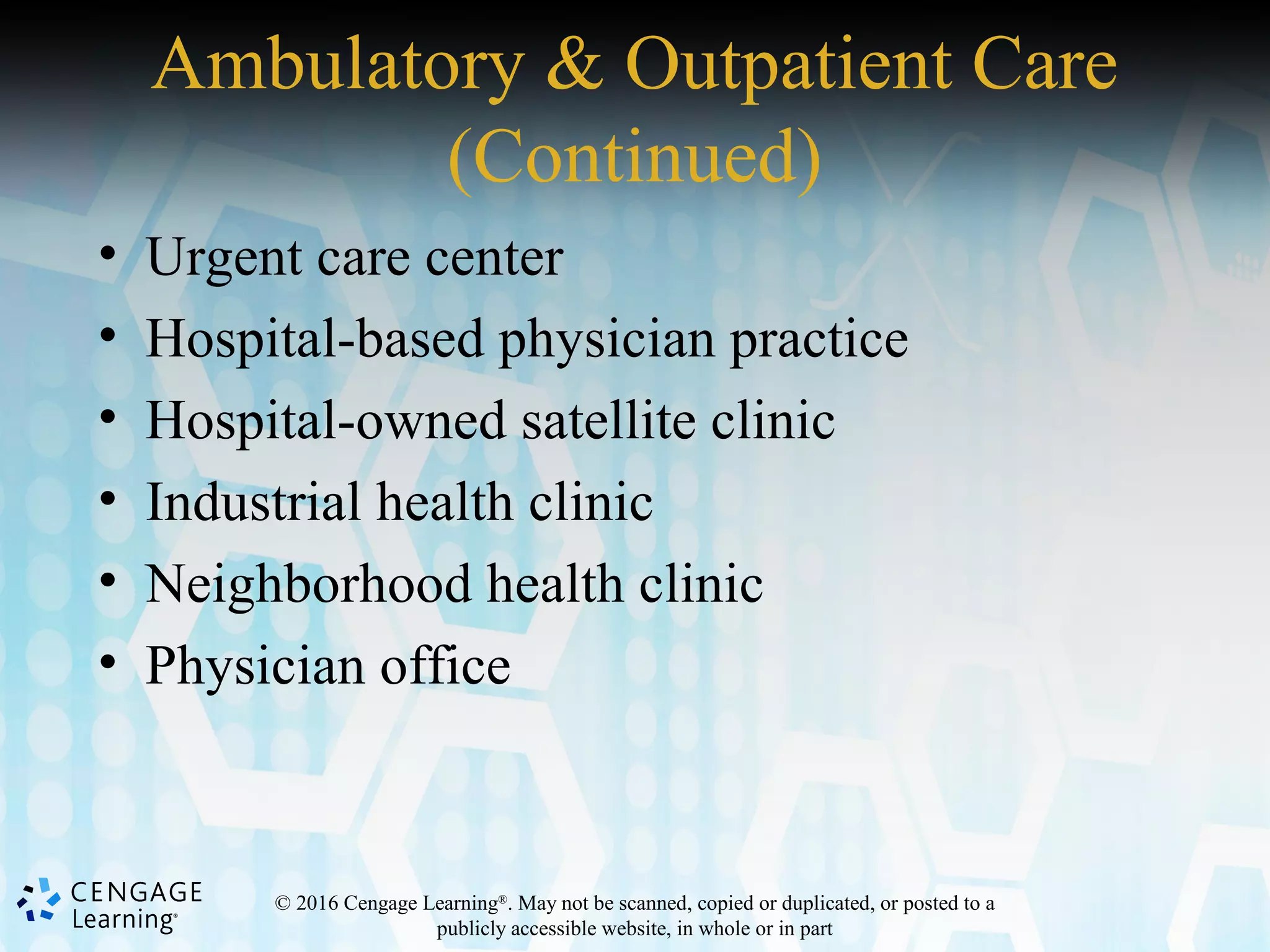 Ambulatory & Outpatient Care (Continued)

• Urgent care center
• Hospital-based physician practice
• Hospital-owned satellite clinic
• Industrial health clinic
• Neighborhood health clinic
• Physician office

CENGAGE Learning®

© 2016 Cengage Learning®. May not be scanned, copied or duplicated, or posted to a publicly accessible website, in whole or in part